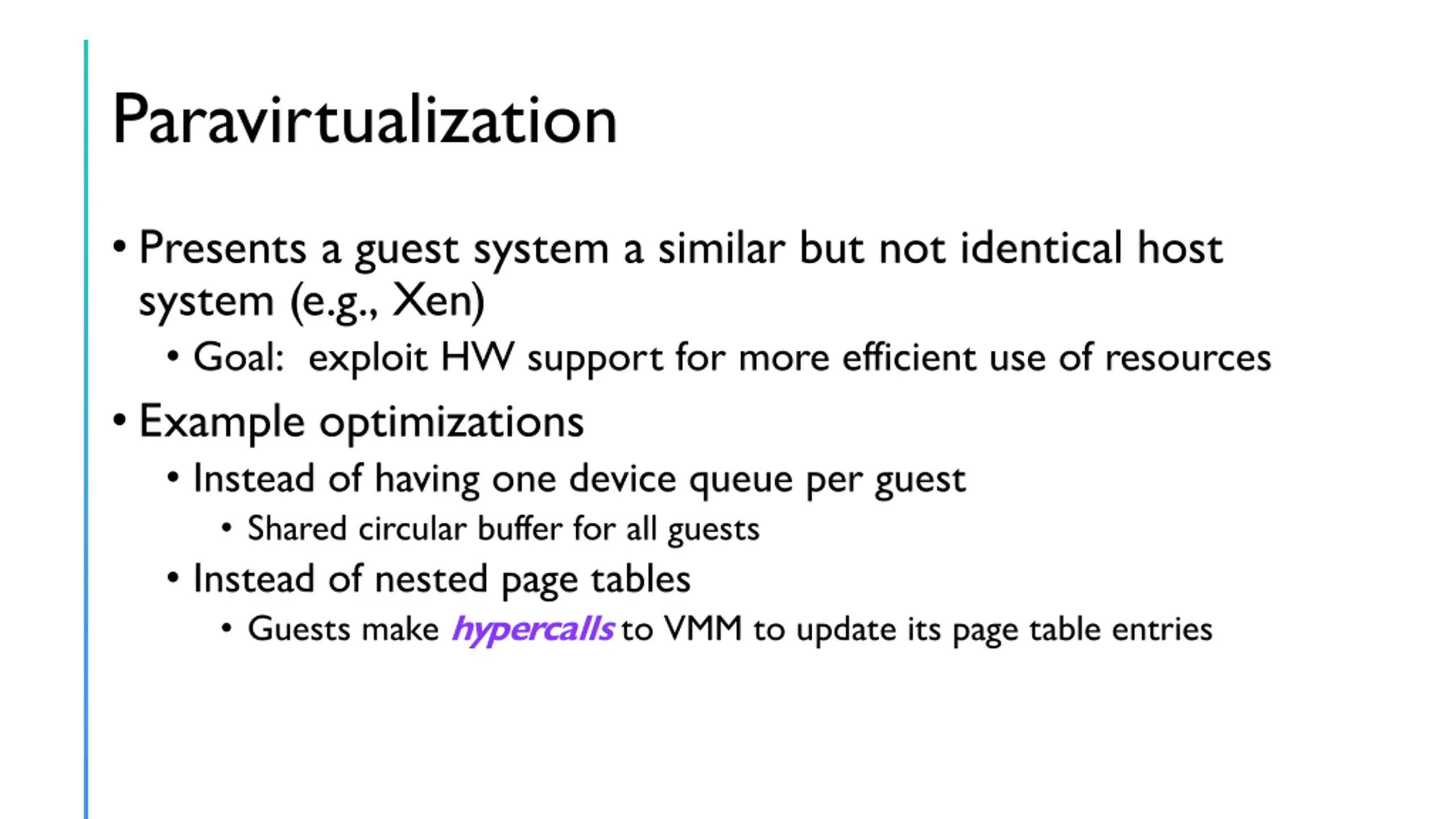 Paravirtualization

• Presents a guest system a similar but not identical host system (e.g., Xen)
  • Goal: exploit HW support for more efficient use of resources
• Example optimizations
  • Instead of having one device queue per guest
    • Shared circular buffer for all guests
  • Instead of nested page tables
    • Guests make hypercalls to VMM to update its page table entries